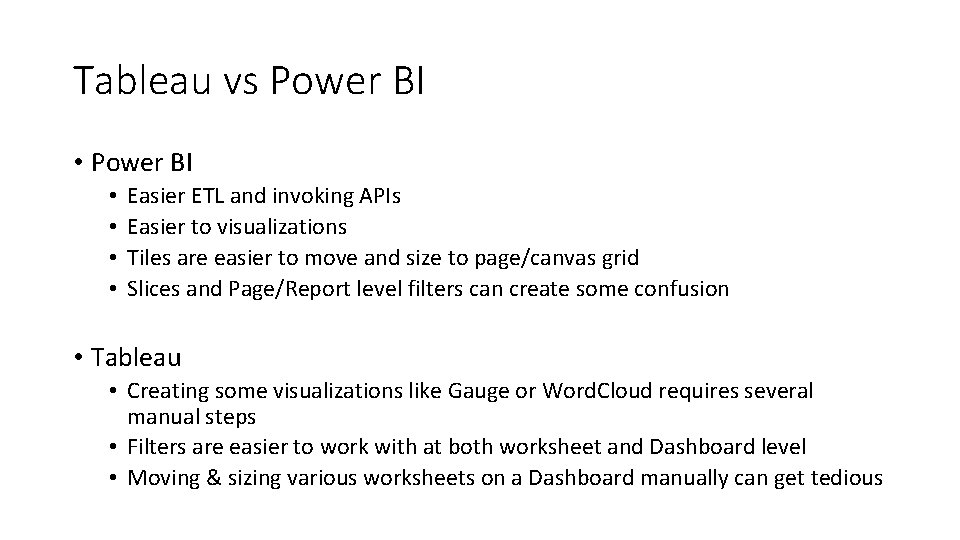 Tableau vs Power BI

• Power BI
  • Easier ETL and invoking APIs
  • Easier to visualizations
  • Tiles are easier to move and size to page/canvas grid
  • Slices and Page/Report level filters can create some confusion

• Tableau
  • Creating some visualizations like Gauge or WordCloud requires several manual steps
  • Filters are easier to work with at both worksheet and Dashboard level
  • Moving & sizing various worksheets on a Dashboard manually can get tedious